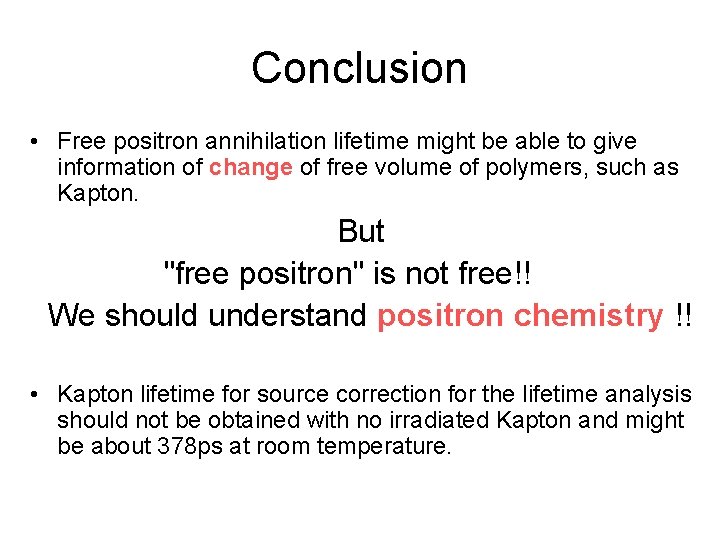 Conclusion

• Free positron annihilation lifetime might be able to give information of change of free volume of polymers, such as Kapton.

But
"free positron" is not free!!
We should understand positron chemistry !!

• Kapton lifetime for source correction for the lifetime analysis should not be obtained with no irradiated Kapton and might be about 378ps at room temperature.